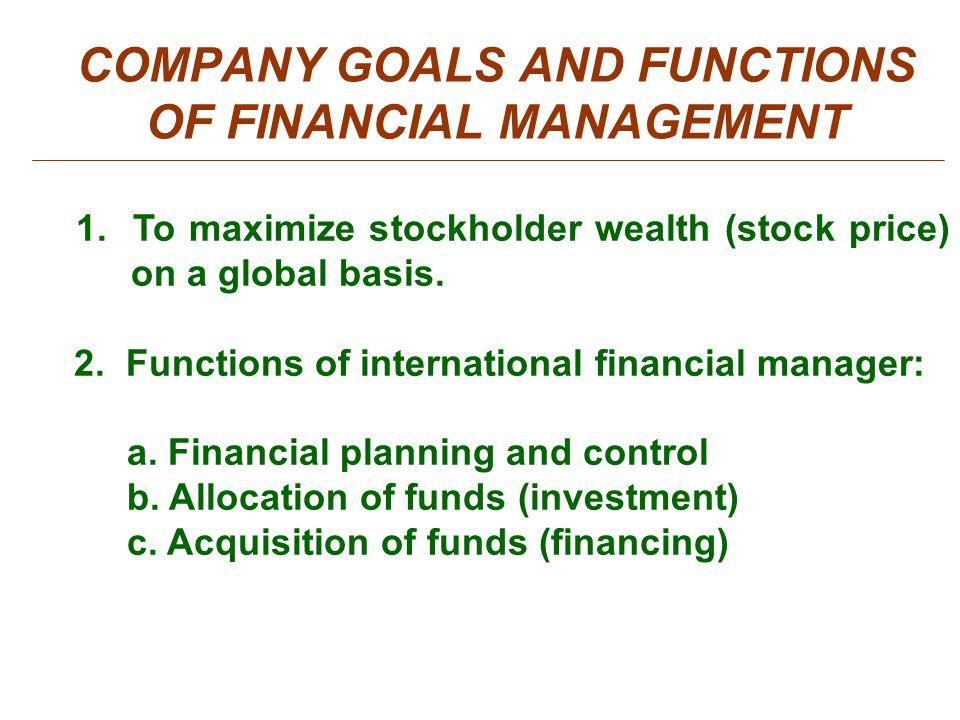 COMPANY GOALS AND FUNCTIONS OF FINANCIAL MANAGEMENT

1. To maximize stockholder wealth (stock price) on a global basis.

2. Functions of international financial manager:

a. Financial planning and control
b. Allocation of funds (investment)
c. Acquisition of funds (financing)